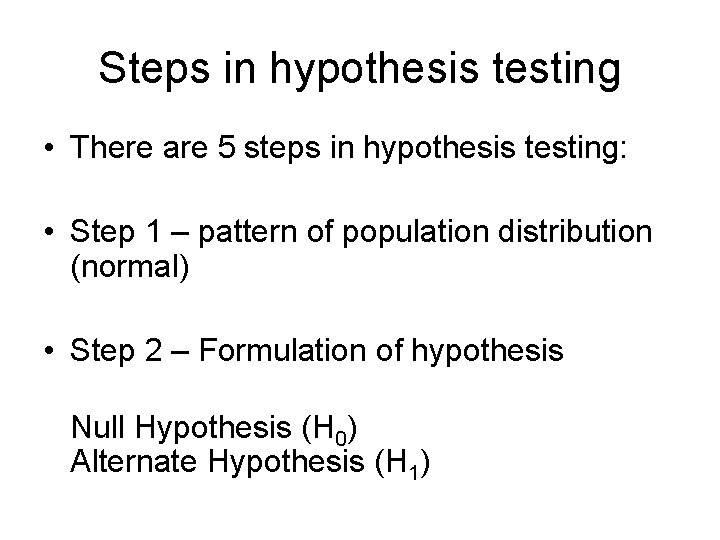 Steps in hypothesis testing

• There are 5 steps in hypothesis testing:

• Step 1 – pattern of population distribution (normal)

• Step 2 – Formulation of hypothesis

Null Hypothesis ($H_0$)
Alternate Hypothesis ($H_1$)